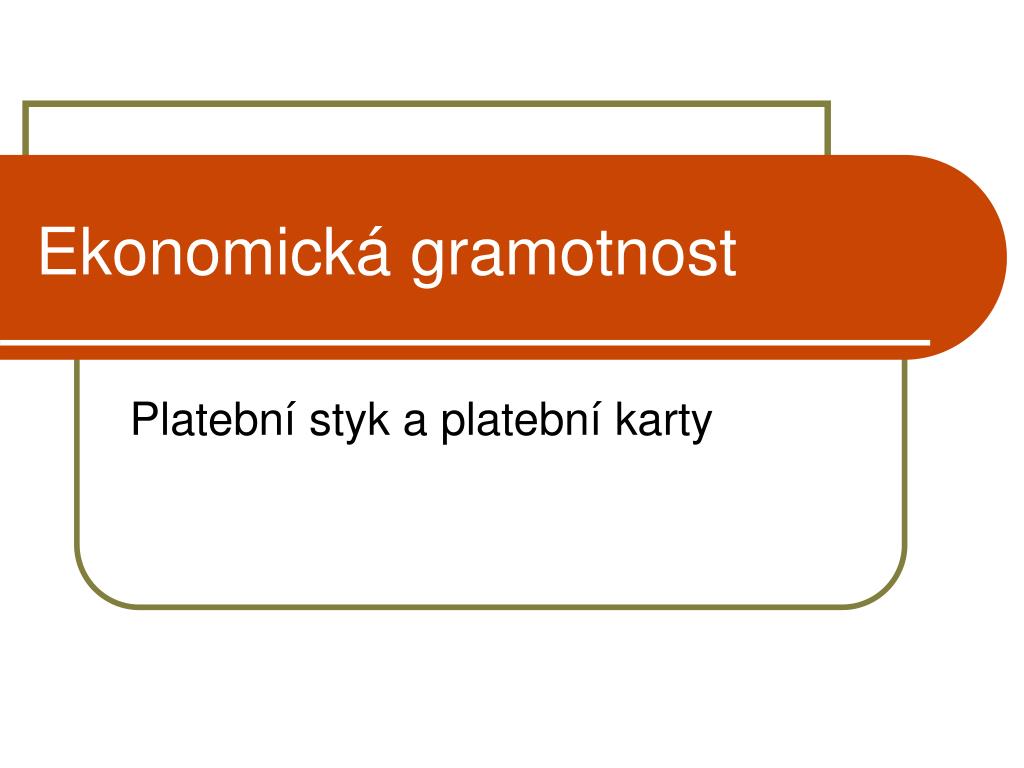 Ekonomická gramotnost

Platební styk a platební karty